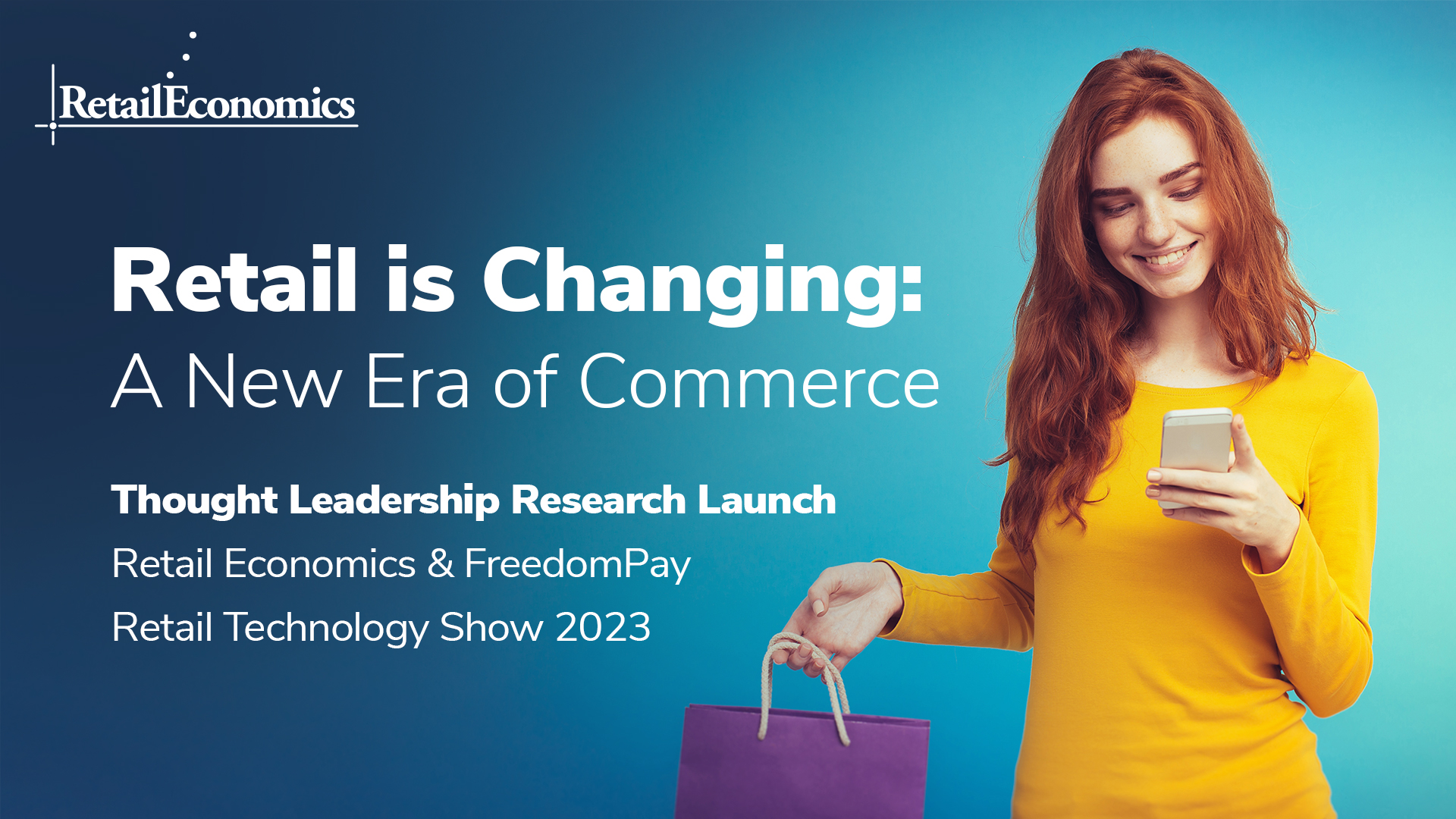 RetailEconomics

Retail is Changing:
A New Era of Commerce

Thought Leadership Research Launch
Retail Economics & FreedomPay
Retail Technology Show 2023